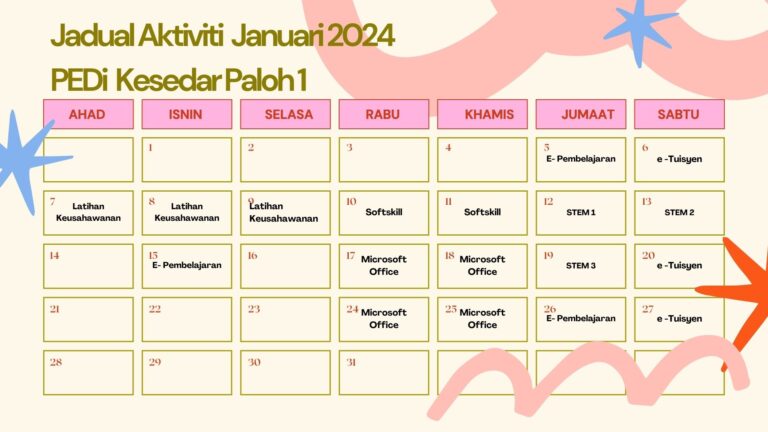 Jadual Aktiviti Januari 2024

PEDi Kesedar Paloh 1

| AHAD | ISNIN | SELASA | RABU | KHAMIS | JUMAAT | SABTU |
|---|---|---|---|---|---|---|
| | 1 | 2 | 3 | 4 | 5 E- Pembelajaran | 6 e -Tuisyen |
| 7 Latihan Keusahawanan | 8 Latihan Keusahawanan | 9 Latihan Keusahawanan | 10 Softskill | 11 Softskill | 12 STEM 1 | 13 STEM 2 |
| 14 | 15 E- Pembelajaran | 16 | 17 Microsoft Office | 18 Microsoft Office | 19 STEM 3 | 20 e -Tuisyen |
| 21 | 22 | 23 | 24 Microsoft Office | 25 Microsoft Office | 26 E- Pembelajaran | 27 e -Tuisyen |
| 28 | 29 | 30 | 31 | | | |